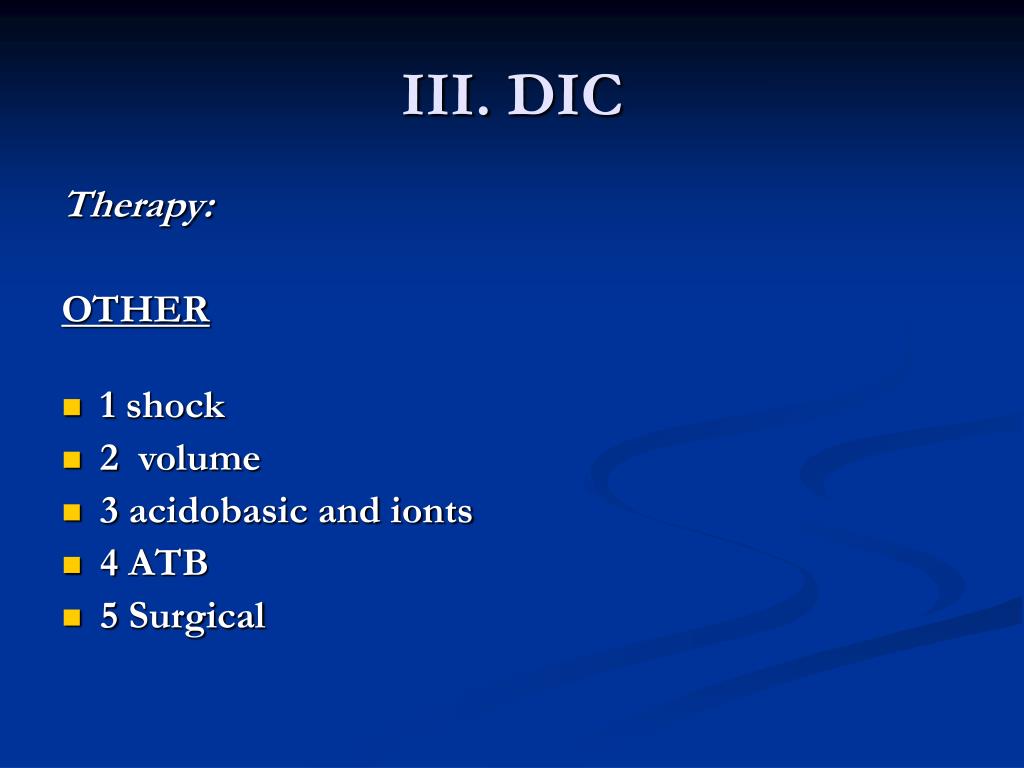 III. DIC

Therapy:

OTHER

- 1 shock
- 2 volume
- 3 acidobasic and ionts
- 4 ATB
- 5 Surgical